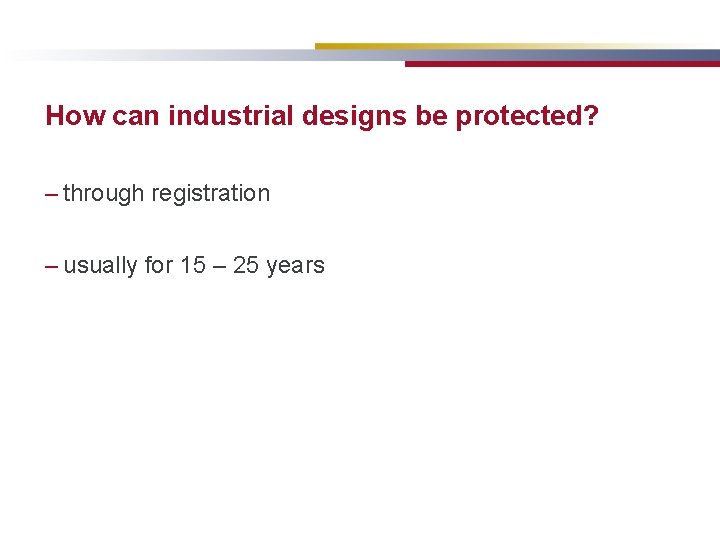 How can industrial designs be protected?

– through registration

– usually for 15 – 25 years